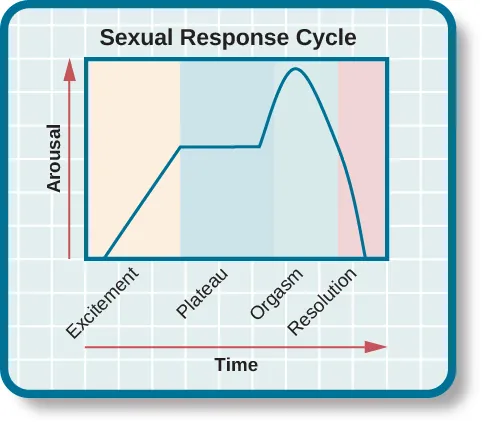 Sexual Response Cycle

Arousal

Excitement
Plateau
Orgasm
Resolution

Time